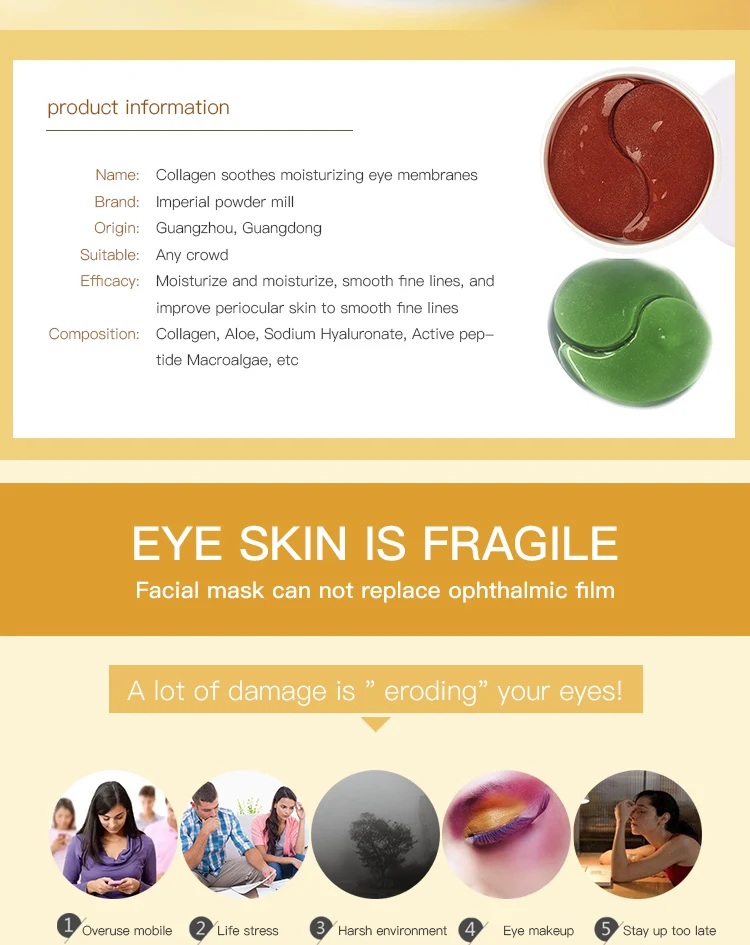 product information

Name: Collagen soothes moisturizing eye membranes
Brand: Imperial powder mill
Origin: Guangzhou, Guangdong
Suitable: Any crowd
Efficacy: Moisturize and moisturize, smooth fine lines, and improve periocular skin to smooth fine lines
Composition: Collagen, Aloe, Sodium Hyaluronate, Active peptide Macroalgae, etc

EYE SKIN IS FRAGILE
Facial mask can not replace ophthalmic film

A lot of damage is " eroding" your eyes!

1 Overuse mobile
2 Life stress
3 Harsh environment
4 Eye makeup
5 Stay up too late